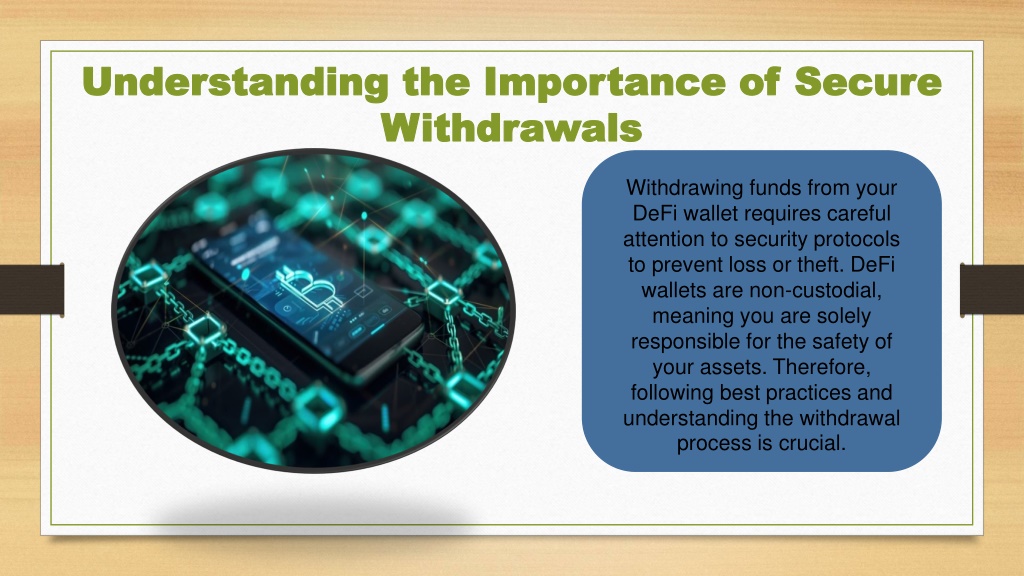 Understanding the Importance of Secure Withdrawals

Withdrawing funds from your DeFi wallet requires careful attention to security protocols to prevent loss or theft. DeFi wallets are non-custodial, meaning you are solely responsible for the safety of your assets. Therefore, following best practices and understanding the withdrawal process is crucial.